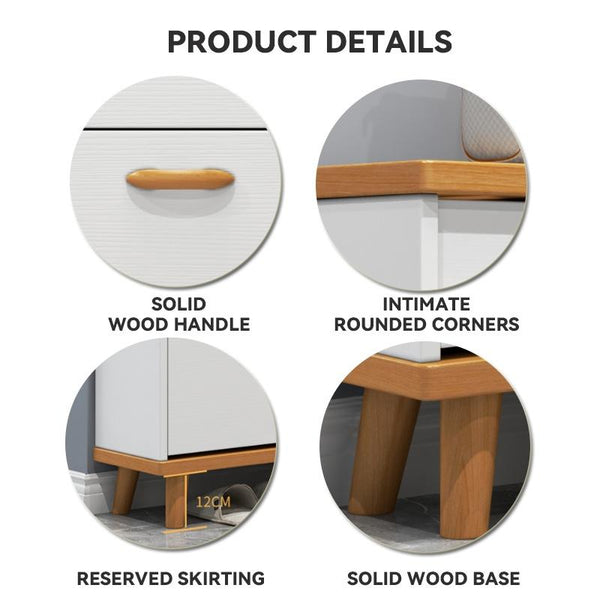 PRODUCT DETAILS

SOLID WOOD HANDLE

INTIMATE ROUNDED CORNERS

12CM

RESERVED SKIRTING

SOLID WOOD BASE